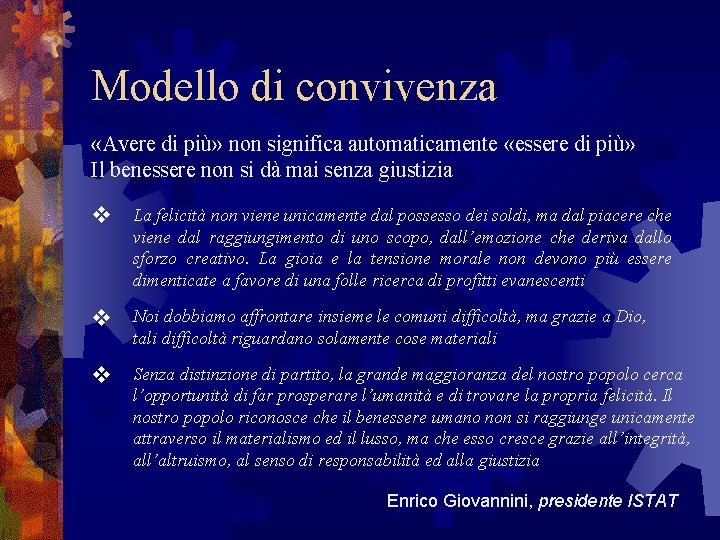 Modello di convivenza

«Avere di più» non significa automaticamente «essere di più»
Il benessere non si dà mai senza giustizia

❖ La felicità non viene unicamente dal possesso dei soldi, ma dal piacere che viene dal raggiungimento di uno scopo, dall'emozione che deriva dallo sforzo creativo. La gioia e la tensione morale non devono più essere dimenticate a favore di una folle ricerca di profitti evanescenti

❖ Noi dobbiamo affrontare insieme le comuni difficoltà, ma grazie a Dio, tali difficoltà riguardano solamente cose materiali

❖ Senza distinzione di partito, la grande maggioranza del nostro popolo cerca l'opportunità di far prosperare l'umanità e di trovare la propria felicità. Il nostro popolo riconosce che il benessere umano non si raggiunge unicamente attraverso il materialismo ed il lusso, ma che esso cresce grazie all'integrità, all'altruismo, al senso di responsabilità ed alla giustizia

Enrico Giovannini, presidente ISTAT